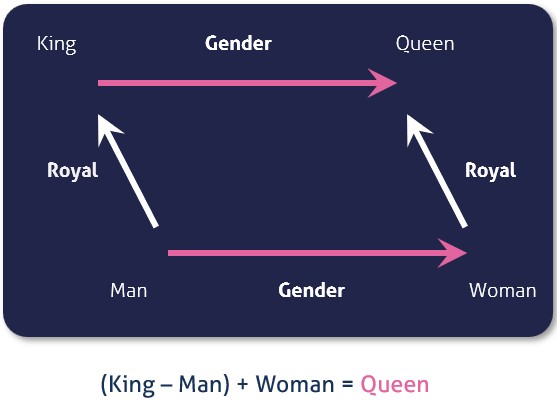 King
Gender
Queen

Royal

Royal

Man
Gender
Woman

(King – Man) + Woman = Queen